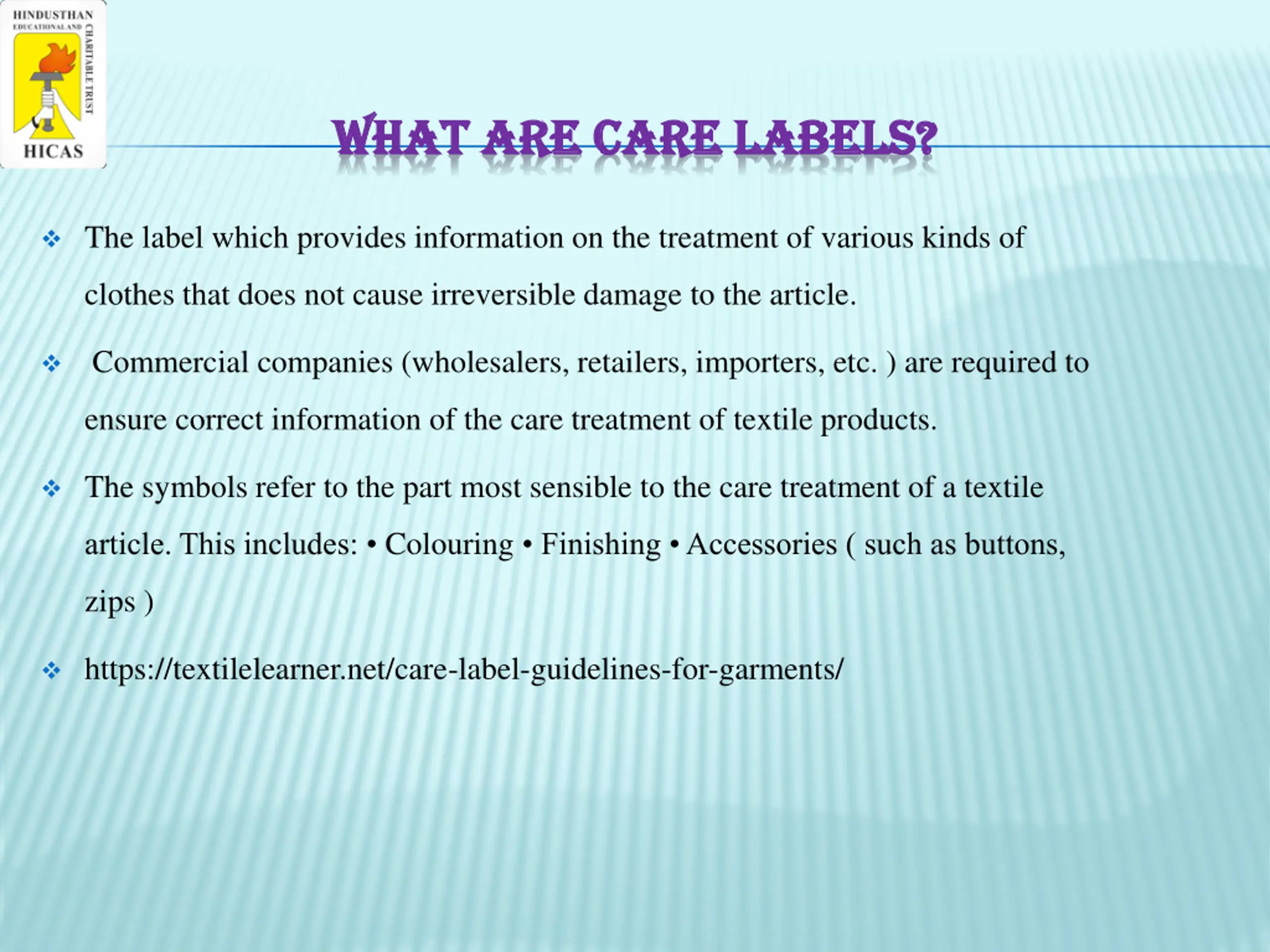 HINDUSTHAN EDUCATIONAL AND CHARITABLE TRUST
HICAS

WHAT ARE CARE LABELS?

❖ The label which provides information on the treatment of various kinds of clothes that does not cause irreversible damage to the article.

❖ Commercial companies (wholesalers, retailers, importers, etc. ) are required to ensure correct information of the care treatment of textile products.

❖ The symbols refer to the part most sensible to the care treatment of a textile article. This includes: • Colouring • Finishing • Accessories ( such as buttons, zips )

❖ https://textilelearner.net/care-label-guidelines-for-garments/